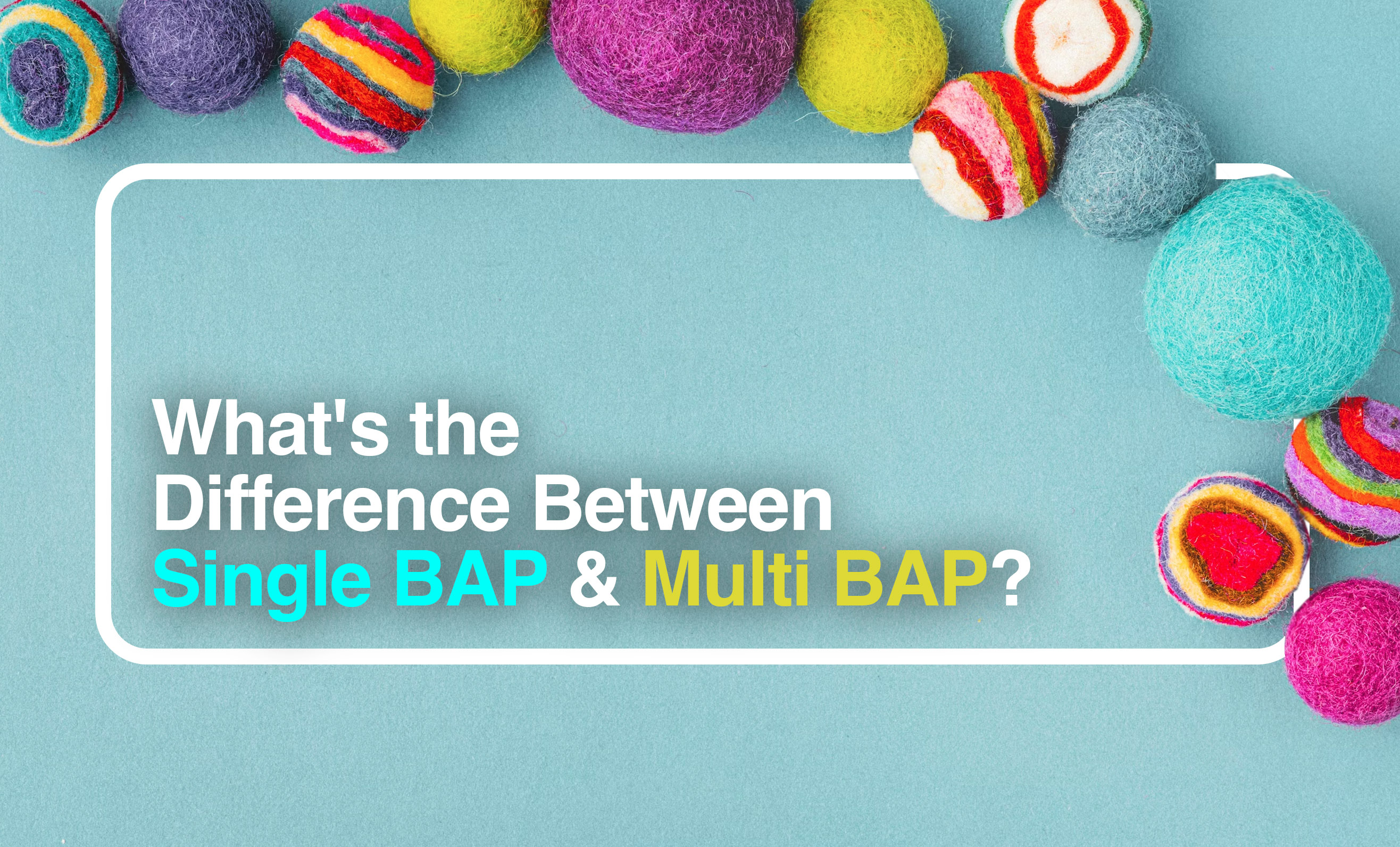 What's the Difference Between Single BAP & Multi BAP?